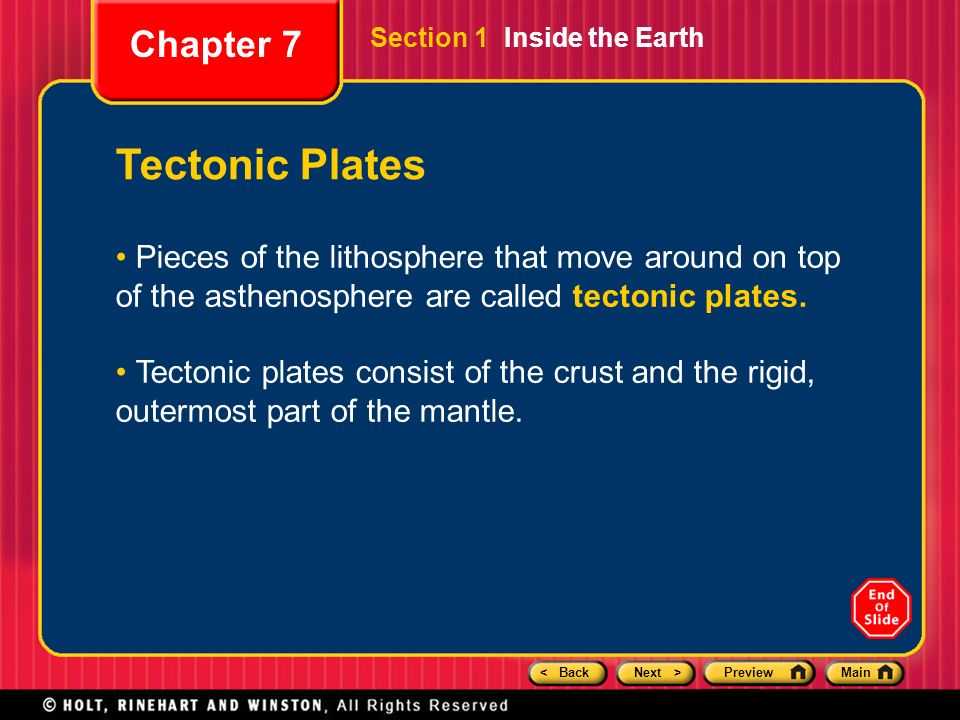 Chapter 7

Section 1 Inside the Earth

Tectonic Plates

• Pieces of the lithosphere that move around on top of the asthenosphere are called tectonic plates.

• Tectonic plates consist of the crust and the rigid, outermost part of the mantle.

End Of Slide

< Back Next > Preview Main

© HOLT, RINEHART AND WINSTON, All Rights Reserved